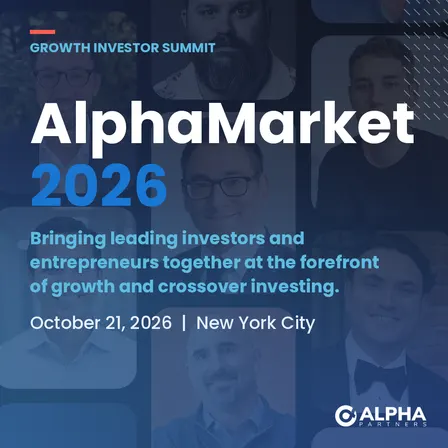 GROWTH INVESTOR SUMMIT

AlphaMarket 2026

Bringing leading investors and entrepreneurs together at the forefront of growth and crossover investing.

October 21, 2026 | New York City

ALPHA PARTNERS